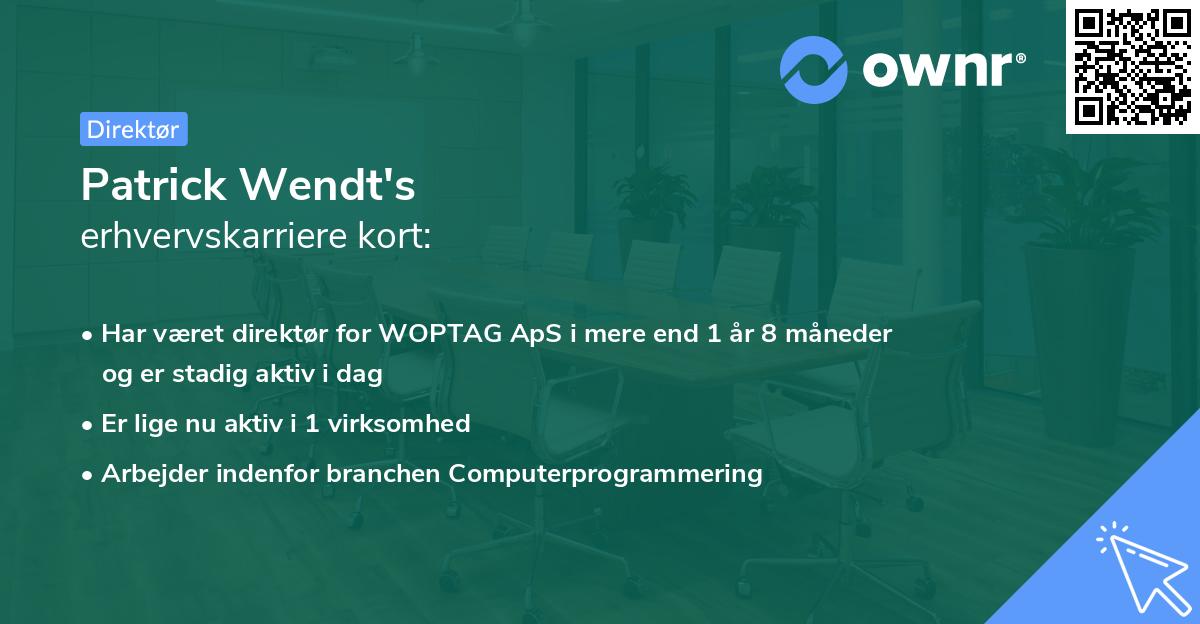 ownr®

Direktør

Patrick Wendt's
erhvervskarriere kort:

• Har været direktør for WOPTAG ApS i mere end 1 år 8 måneder og er stadig aktiv i dag
• Er lige nu aktiv i 1 virksomhed
• Arbejder indenfor branchen Computerprogrammering